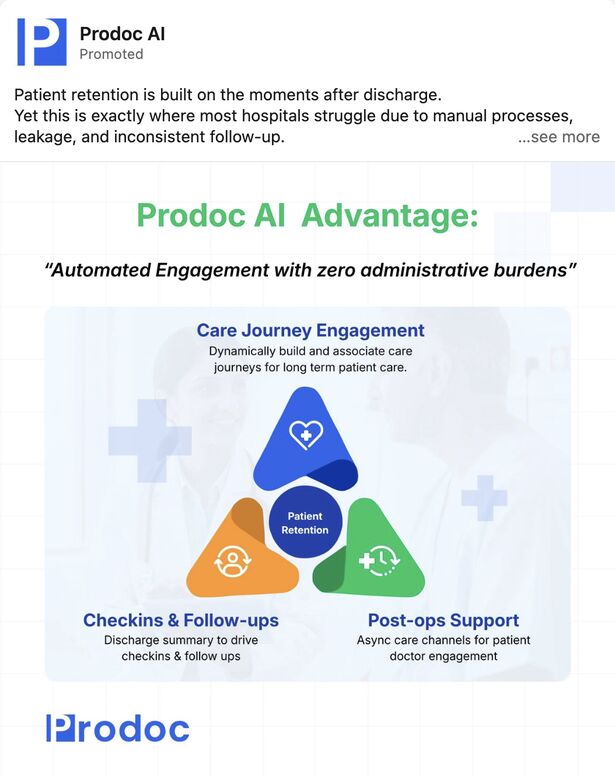 Prodoc AI
Promoted

Patient retention is built on the moments after discharge.
Yet this is exactly where most hospitals struggle due to manual processes, leakage, and inconsistent follow-up. ...see more

Prodoc AI Advantage:

"Automated Engagement with zero administrative burdens"

Care Journey Engagement
Dynamically build and associate care journeys for long term patient care.

Patient Retention

Checkins & Follow-ups
Discharge summary to drive checkins & follow ups

Post-ops Support
Async care channels for patient doctor engagement

Prodoc